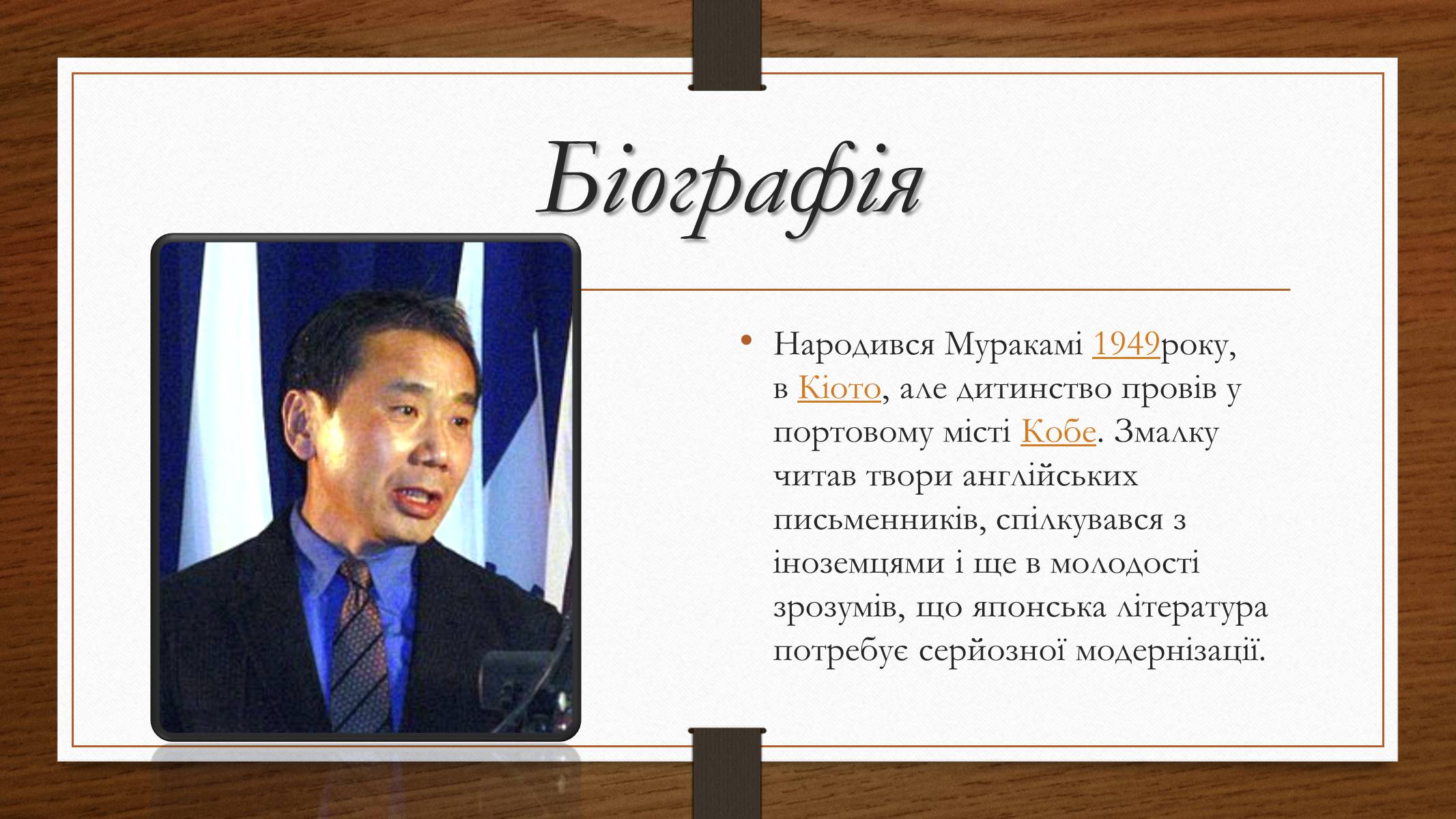 Біографія

• Народився Муракамі 1949року, в Кіото, але дитинство провів у портовому місті Кобе. Змалку читав твори англійських письменників, спілкувався з іноземцями і ще в молодості зрозумів, що японська література потребує серйозної модернізації.